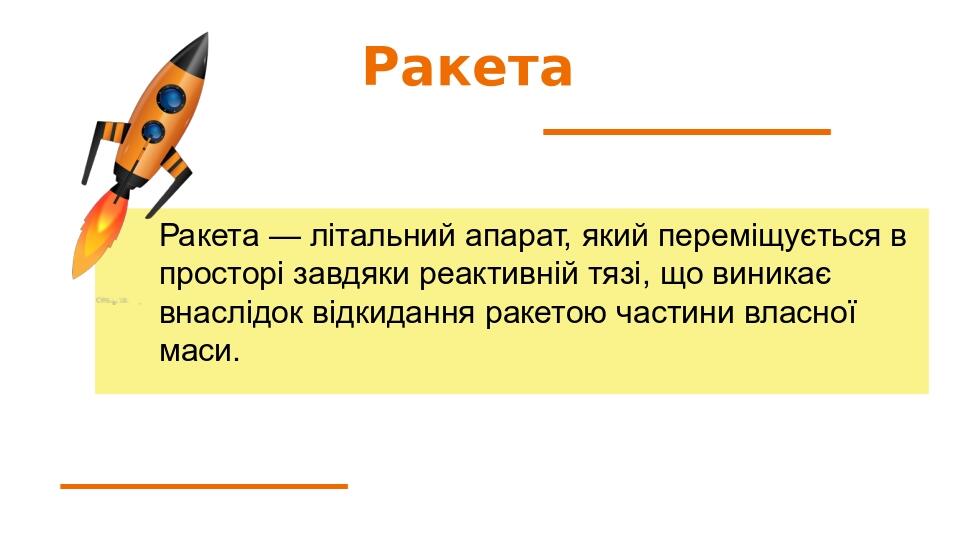 Ракета

Ракета — літальний апарат, який переміщується в просторі завдяки реактивній тязі, що виникає внаслідок відкидання ракетою частини власної маси.